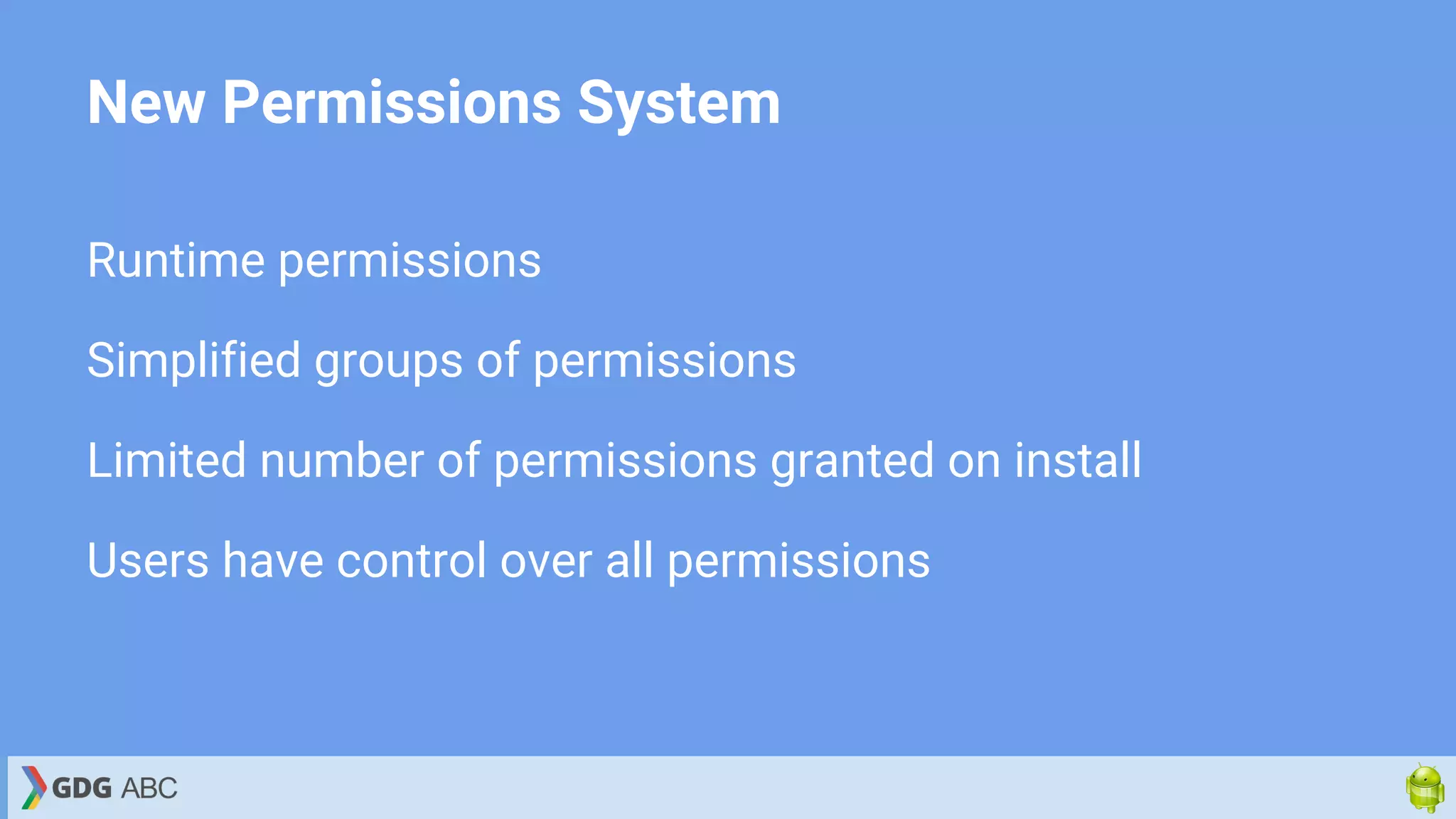 New Permissions System

Runtime permissions

Simplified groups of permissions

Limited number of permissions granted on install

Users have control over all permissions

GDG ABC